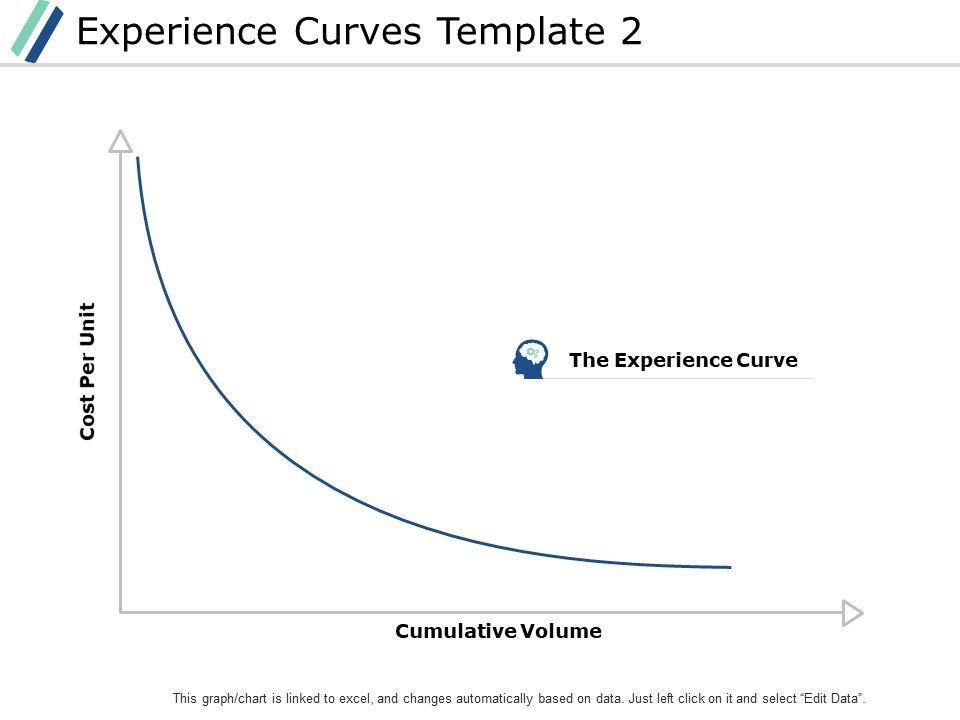 Experience Curves Template 2

Cost Per Unit

The Experience Curve

Cumulative Volume

This graph/chart is linked to excel, and changes automatically based on data. Just left click on it and select "Edit Data".